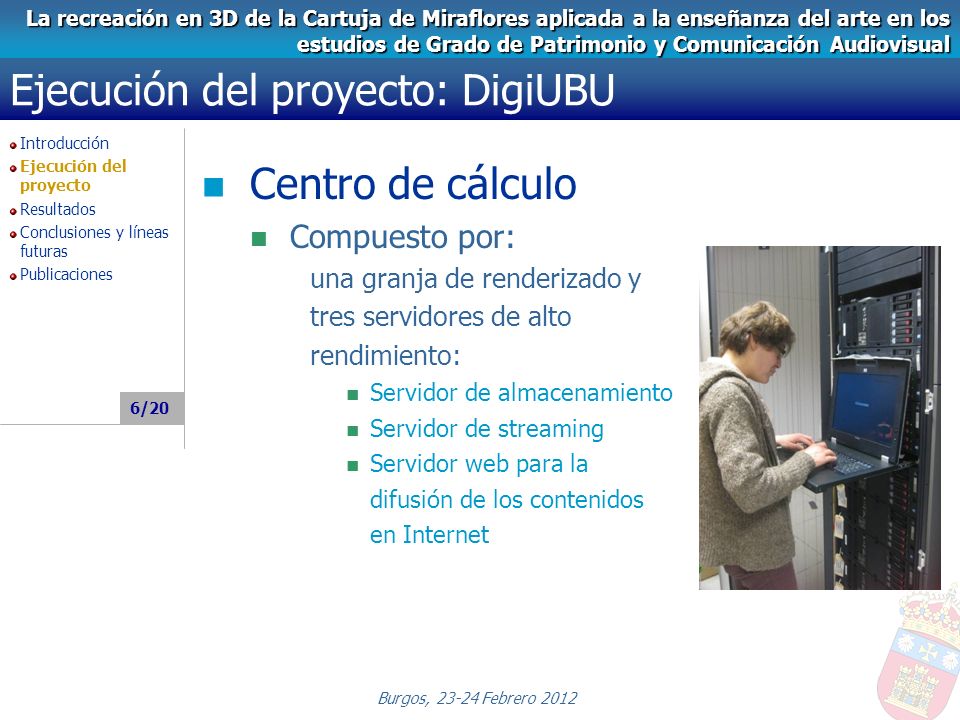 La recreación en 3D de la Cartuja de Miraflores aplicada a la enseñanza del arte en los estudios de Grado de Patrimonio y Comunicación Audiovisual

Ejecución del proyecto: DigiUBU

Introducción
Ejecución del proyecto
Resultados
Conclusiones y líneas futuras
Publicaciones

6/20

Centro de cálculo

Compuesto por:
una granja de renderizado y tres servidores de alto rendimiento:

Servidor de almacenamiento
Servidor de streaming
Servidor web para la difusión de los contenidos en Internet

Burgos, 23-24 Febrero 2012